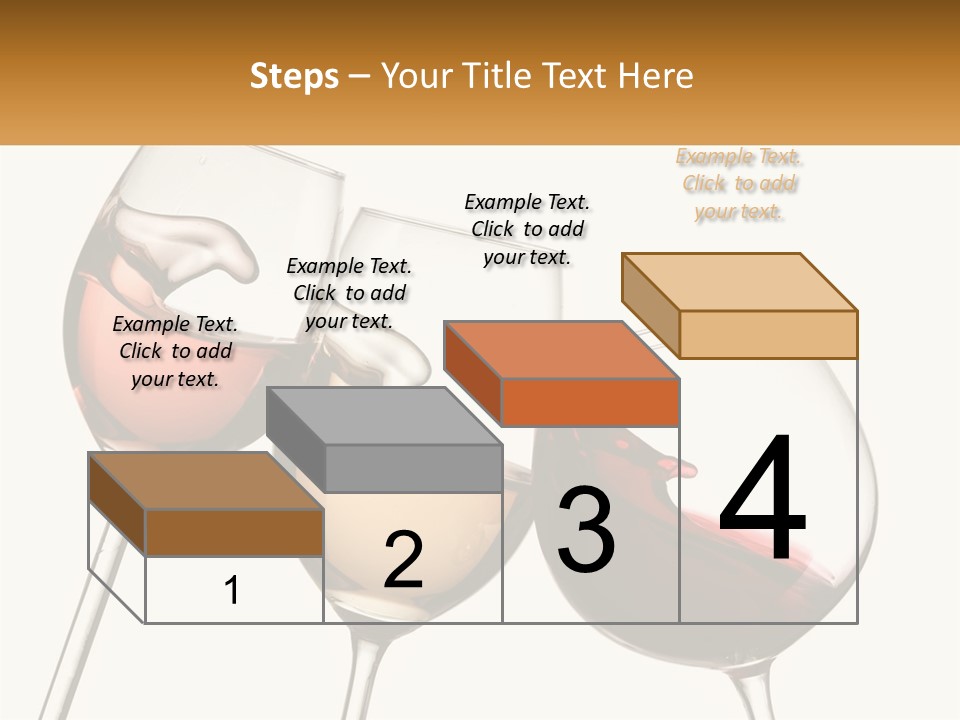 Steps – Your Title Text Here

Example Text. Click to add your text.

Example Text. Click to add your text.

Example Text. Click to add your text.

Example Text. Click to add your text.

1

2

3

4